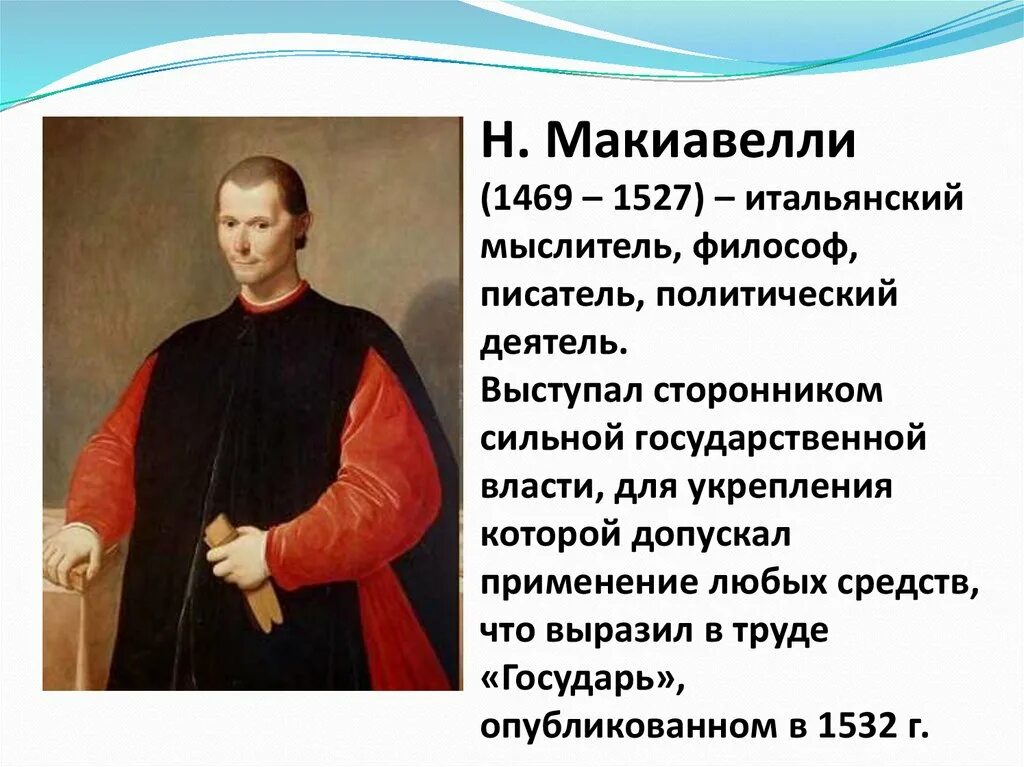 Н. Макиавелли

(1469 – 1527) – итальянский мыслитель, философ, писатель, политический деятель.
Выступал сторонником сильной государственной власти, для укрепления которой допускал применение любых средств, что выразил в труде «Государь», опубликованном в 1532 г.